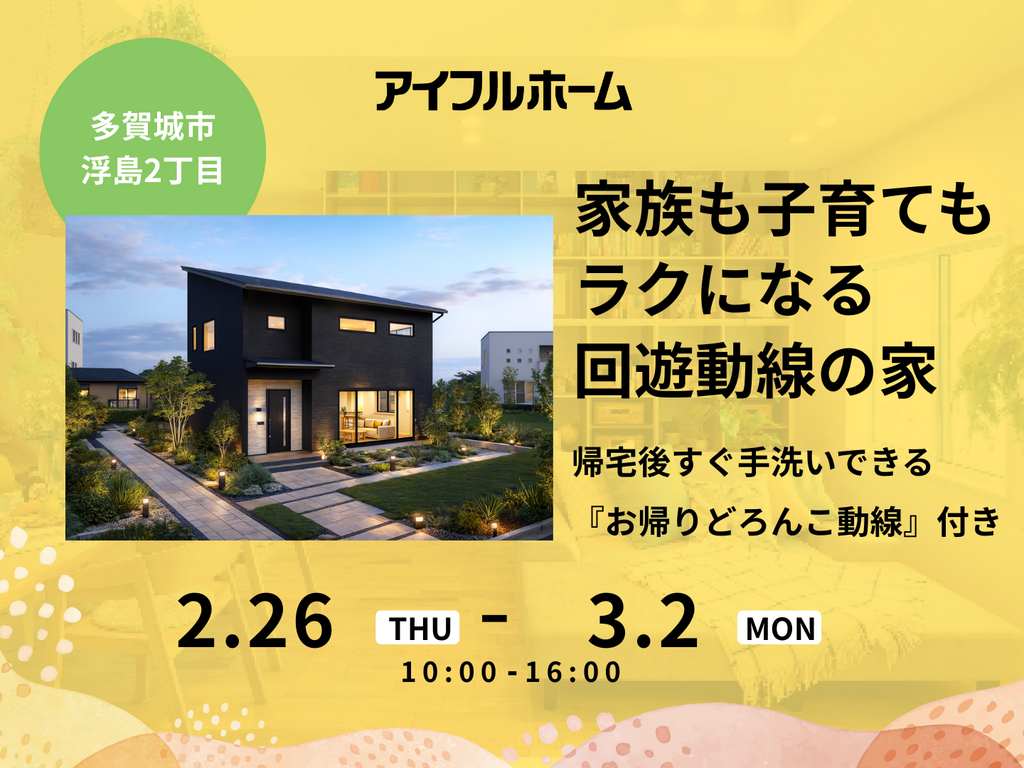 アイフルホーム

多賀城市
浮島2丁目

家族も子育ても
ラクになる
回遊動線の家

帰宅後すぐ手洗いできる
『お帰りどろんこ動線』付き

2.26 THU - 3.2 MON
10:00-16:00